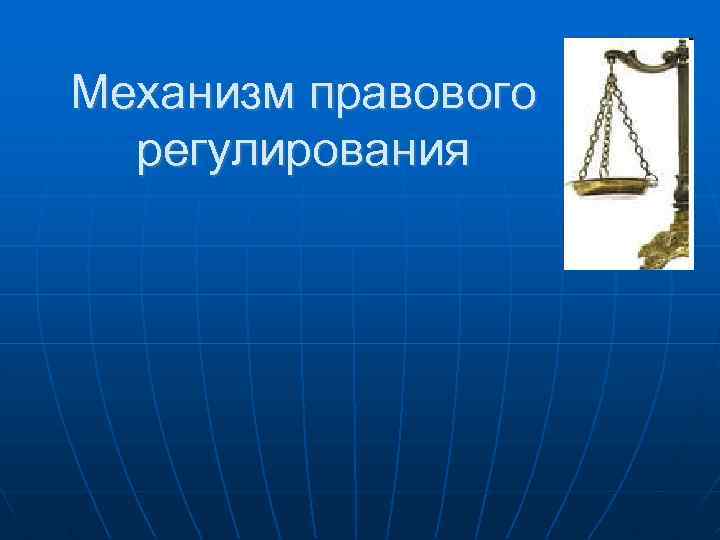 Механизм правового регулирования